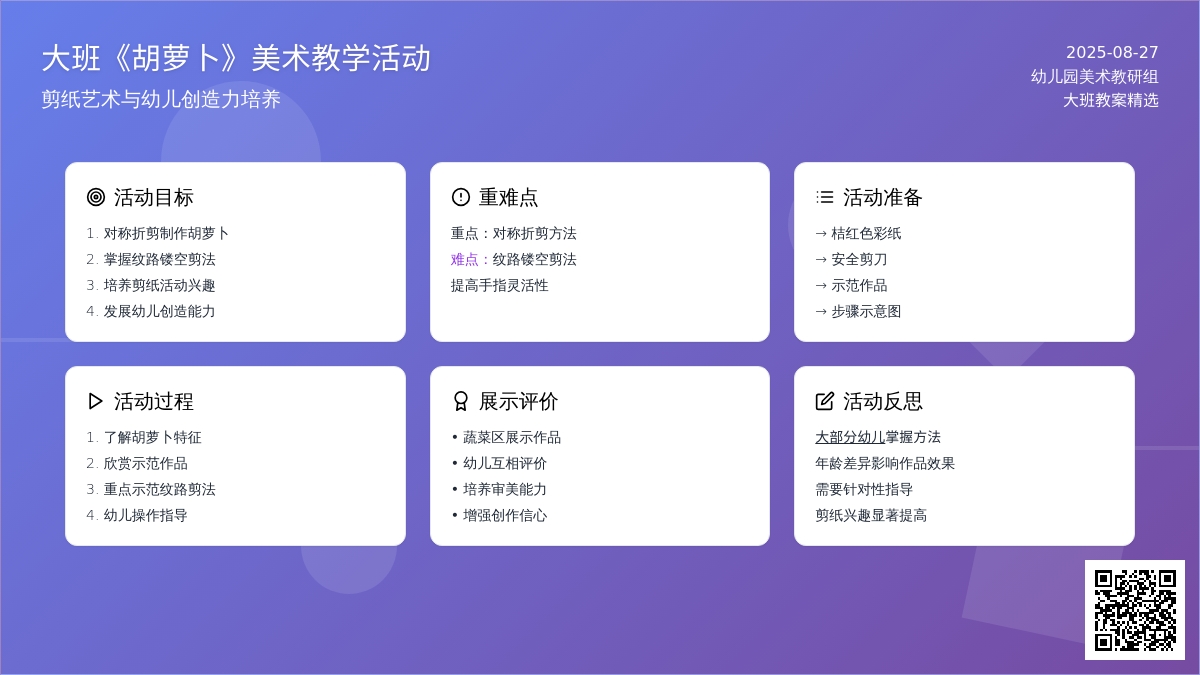 大班《胡萝卜》美术教学活动

剪纸艺术与幼儿创造力培养

2025-08-27
幼儿园美术教研组
大班教案精选

活动目标

1. 对称折剪制作胡萝卜
2. 掌握纹路镂空剪法
3. 培养剪纸活动兴趣
4. 发展幼儿创造能力

重难点

重点：对称折剪方法
难点：纹路镂空剪法
提高手指灵活性

活动准备

→ 桔红色彩纸
→ 安全剪刀
→ 示范作品
→ 步骤示意图

活动过程

1. 了解胡萝卜特征
2. 欣赏示范作品
3. 重点示范纹路剪法
4. 幼儿操作指导

展示评价

• 蔬菜区展示作品
• 幼儿互相评价
• 培养审美能力
• 增强创作信心

活动反思

大部分幼儿掌握方法
年龄差异影响作品效果
需要针对性指导
剪纸兴趣显著提高